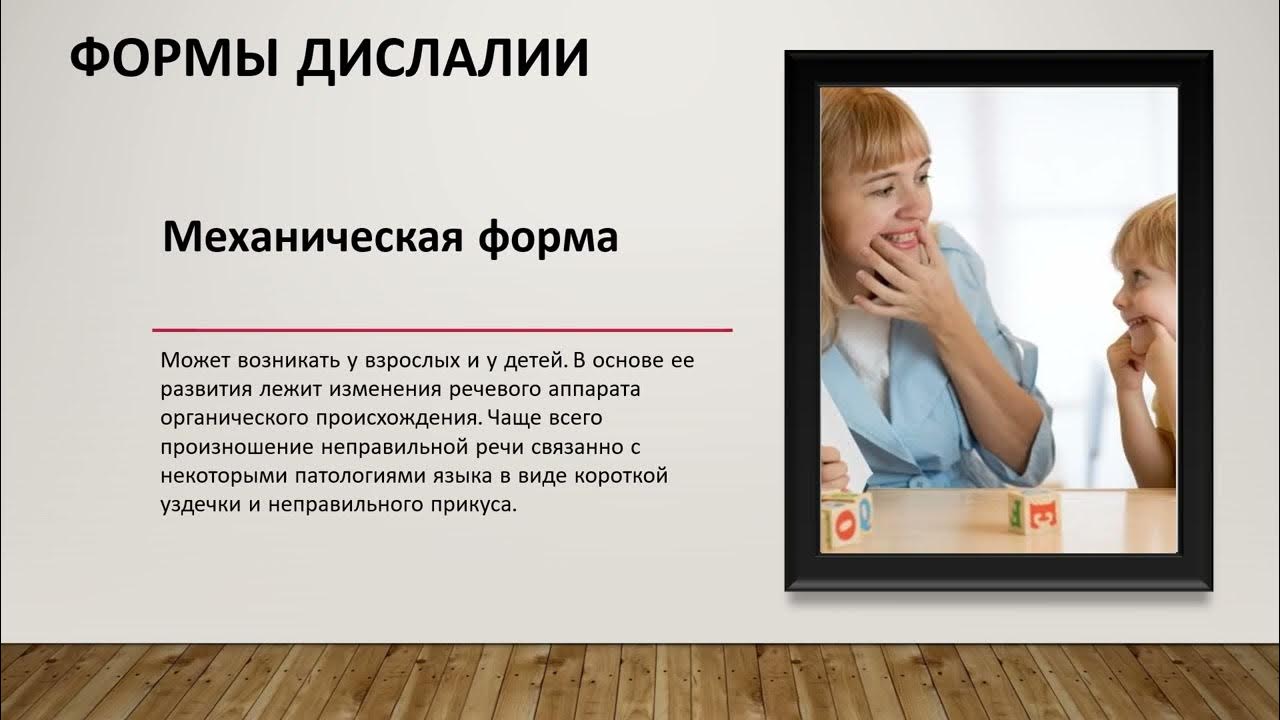 ФОРМЫ ДИСЛАЛИИ

Механическая форма

Может возникать у взрослых и у детей. В основе ее развития лежит изменения речевого аппарата органического происхождения. Чаще всего произношение неправильной речи связанно с некоторыми патологиями языка в виде короткой уздечки и неправильного прикуса.